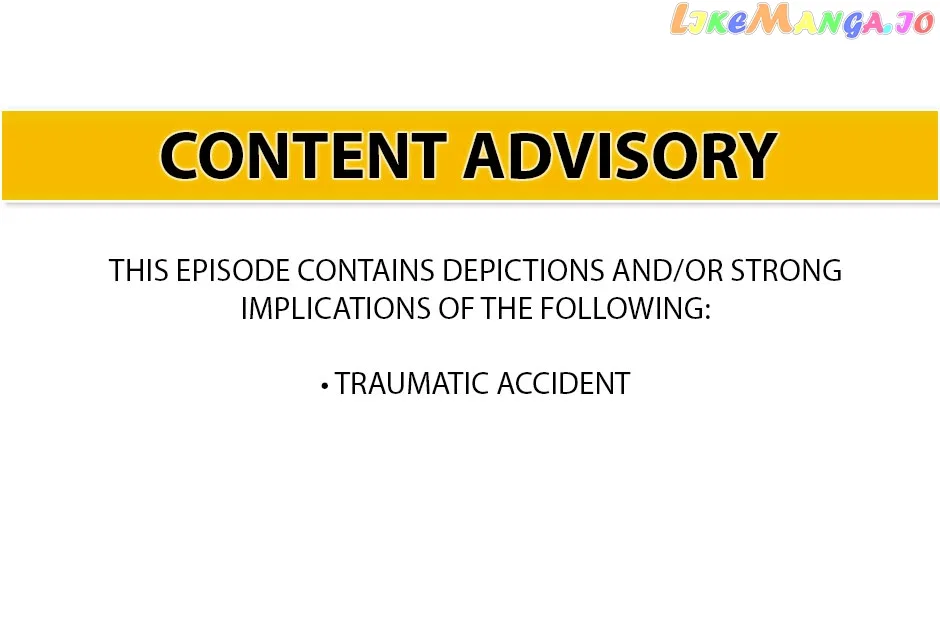 LikeManga.io

CONTENT ADVISORY

THIS EPISODE CONTAINS DEPICTIONS AND/OR STRONG IMPLICATIONS OF THE FOLLOWING:

• TRAUMATIC ACCIDENT